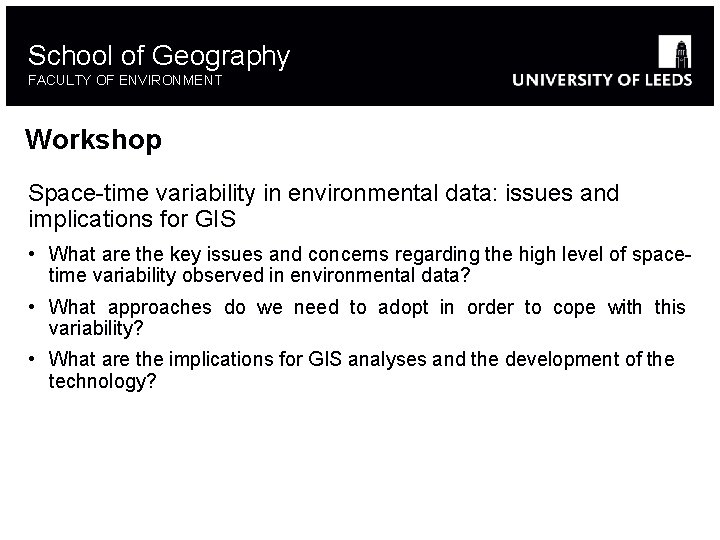 School of Geography
FACULTY OF ENVIRONMENT

UNIVERSITY OF LEEDS

Workshop

Space-time variability in environmental data: issues and implications for GIS

• What are the key issues and concerns regarding the high level of space-time variability observed in environmental data?

• What approaches do we need to adopt in order to cope with this variability?

• What are the implications for GIS analyses and the development of the technology?